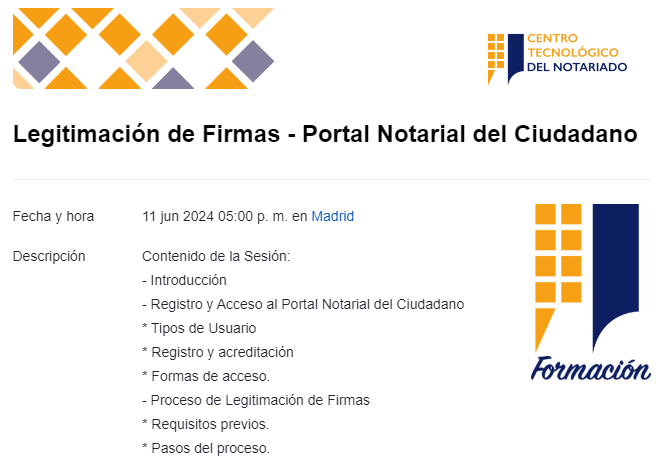 CENTRO TECNOLÓGICO DEL NOTARIADO

Legitimación de Firmas - Portal Notarial del Ciudadano

Fecha y hora 11 jun 2024 05:00 p. m. en Madrid

Descripción Contenido de la Sesión:
- Introducción
- Registro y Acceso al Portal Notarial del Ciudadano
* Tipos de Usuario
* Registro y acreditación
* Formas de acceso.
- Proceso de Legitimación de Firmas
* Requisitos previos.
* Pasos del proceso.

Formación